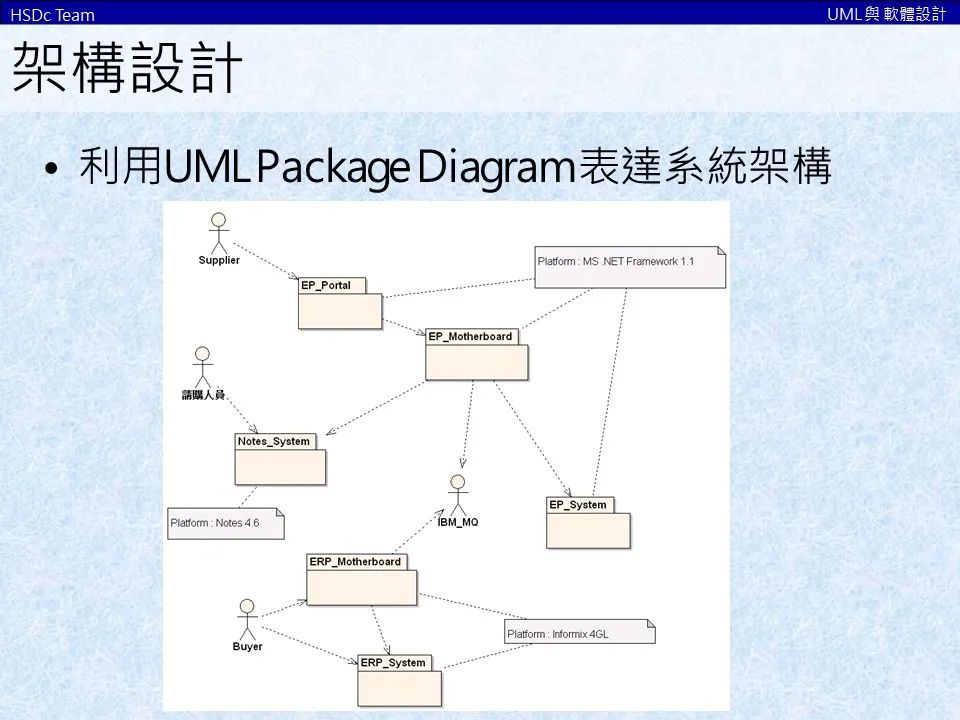 HSDc Team

UML與軟體設計

架構設計

• 利用UML Package Diagram表達系統架構

Supplier

EP_Portal

Platform : MS .NET Framework 1.1

EP_Motherboard

請購人員

Notes_System

Platform : Notes 4.6

IBM_MQ

EP_System

ERP_Motherboard

Buyer

Platform : Informix 4GL

ERP_System